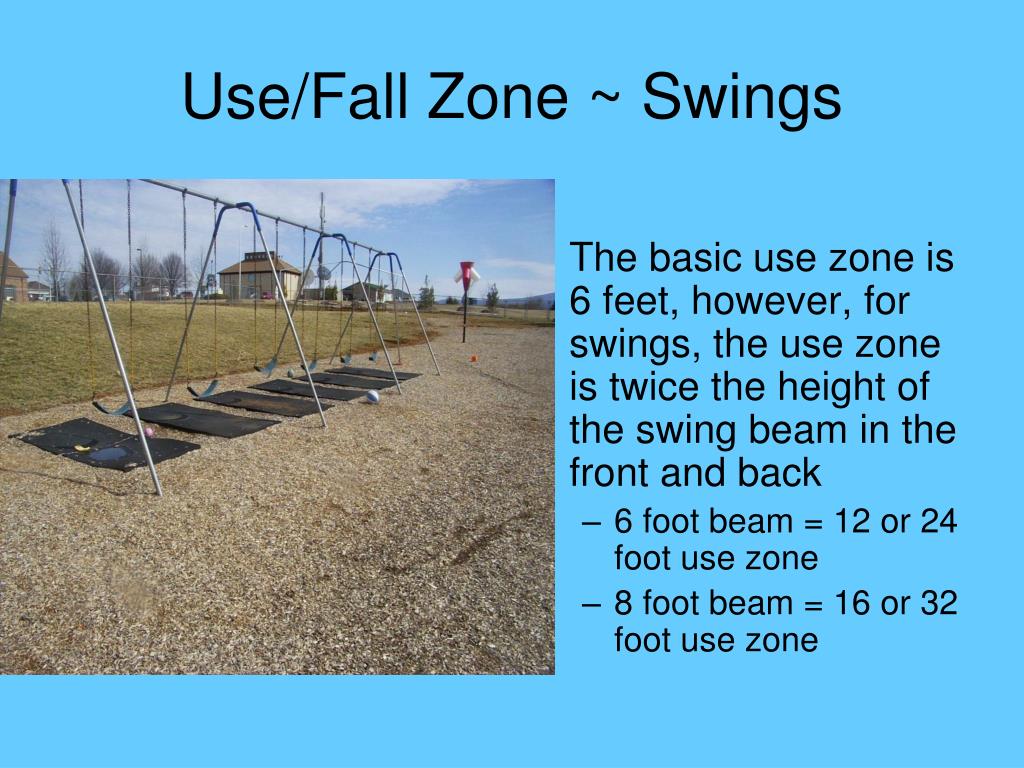 Use/Fall Zone ~ Swings

The basic use zone is 6 feet, however, for swings, the use zone is twice the height of the swing beam in the front and back

– 6 foot beam = 12 or 24 foot use zone
– 8 foot beam = 16 or 32 foot use zone